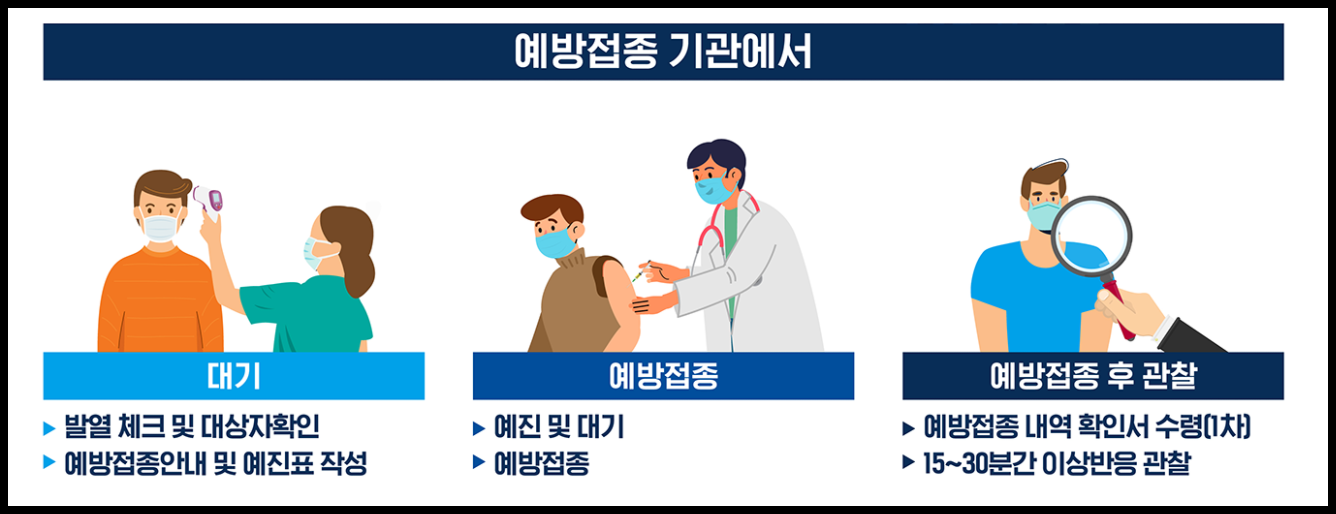 예방접종 기관에서

대기

▶ 발열 체크 및 대상자확인
▶ 예방접종안내 및 예진표 작성

예방접종

▶ 예진 및 대기
▶ 예방접종

예방접종 후 관찰

▶ 예방접종 내역 확인서 수령(1차)
▶ 15~30분간 이상반응 관찰